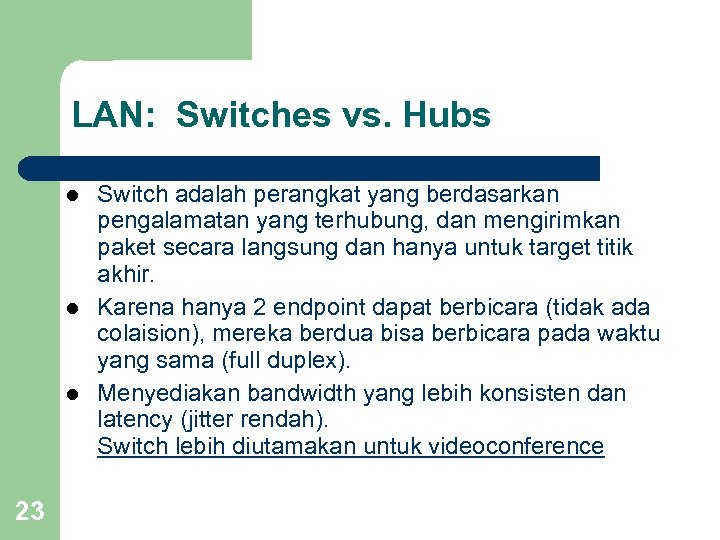 LAN: Switches vs. Hubs

- Switch adalah perangkat yang berdasarkan pengalamatan yang terhubung, dan mengirimkan paket secara langsung dan hanya untuk target titik akhir.
- Karena hanya 2 endpoint dapat berbicara (tidak ada colaision), mereka berdua bisa berbicara pada waktu yang sama (full duplex).
- Menyediakan bandwidth yang lebih konsisten dan latency (jitter rendah).
Switch lebih diutamakan untuk videoconference

23